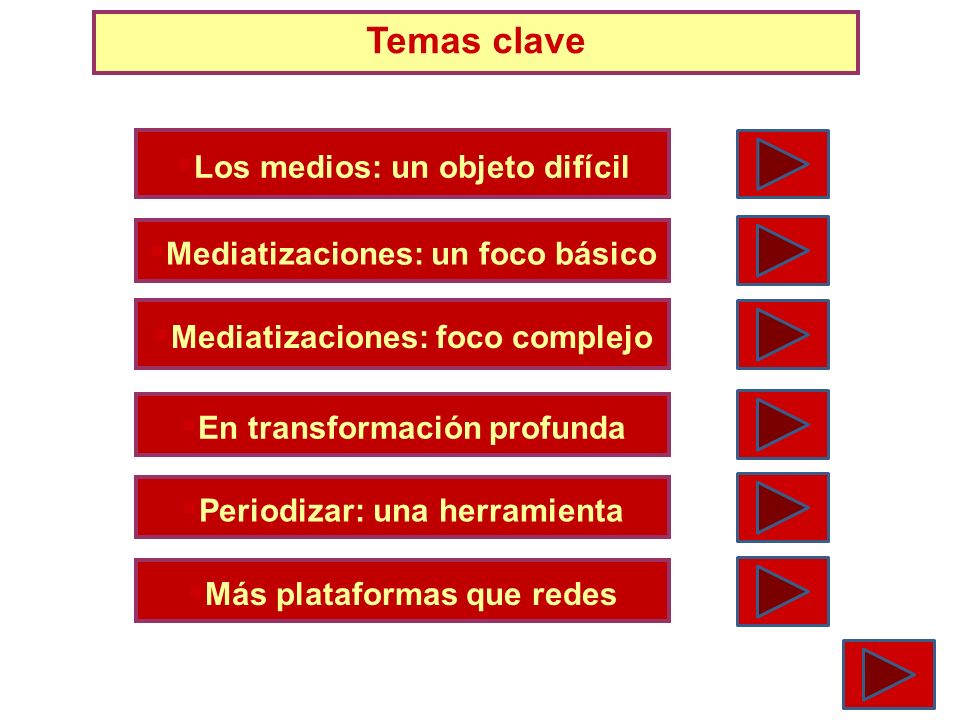 Temas clave

Los medios: un objeto difícil

Mediatizaciones: un foco básico

Mediatizaciones: foco complejo

En transformación profunda

Periodizar: una herramienta

Más plataformas que redes